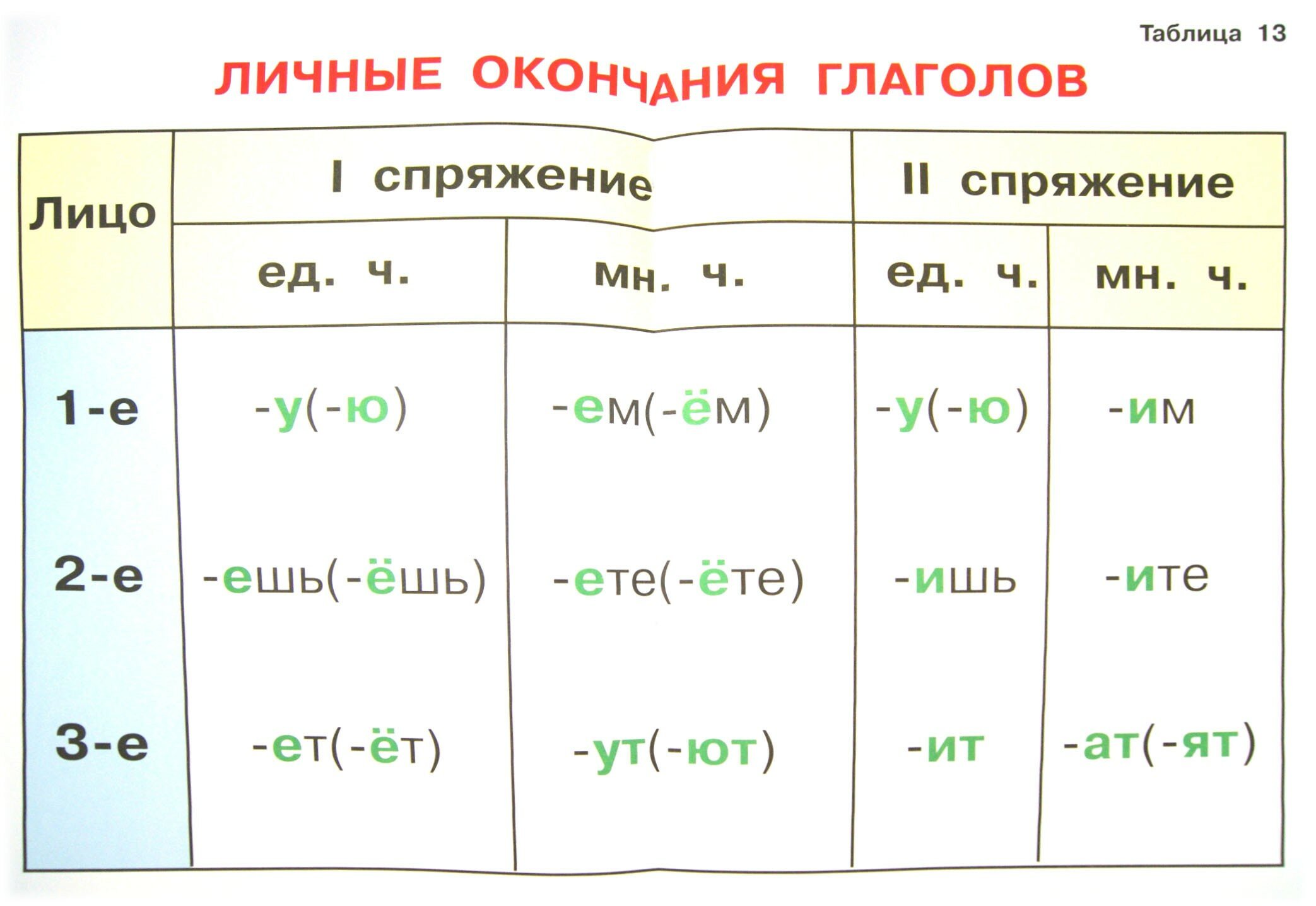 Таблица 13

ЛИЧНЫЕ ОКОНЧАНИЯ ГЛАГОЛОВ

| Лицо | I спряжение ед. ч. | I спряжение мн. ч. | II спряжение ед. ч. | II спряжение мн. ч. |
|---|---|---|---|---|
| 1-е | -у(-ю) | -ем(-ём) | -у(-ю) | -им |
| 2-е | -ешь(-ёшь) | -ете(-ёте) | -ишь | -ите |
| 3-е | -ет(-ёт) | -ут(-ют) | -ит | -ат(-ят) |